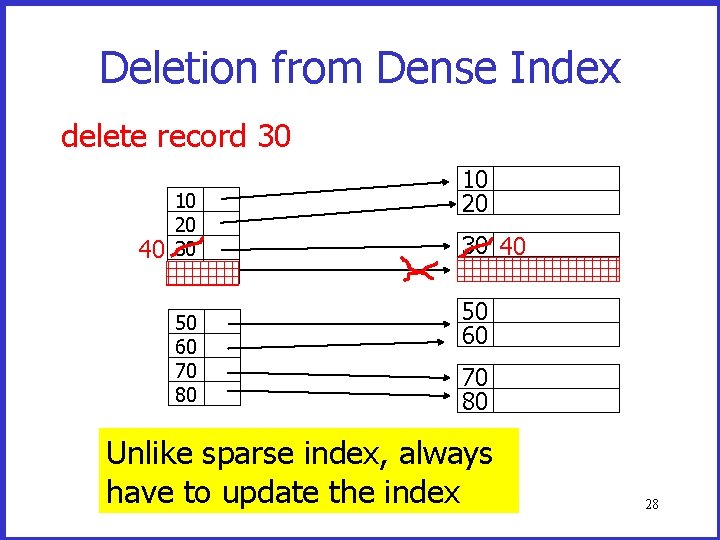 Deletion from Dense Index

delete record 30

10
20
40 30

50
60
70
80

10
20

30 40

50
60

70
80

Unlike sparse index, always have to update the index

28